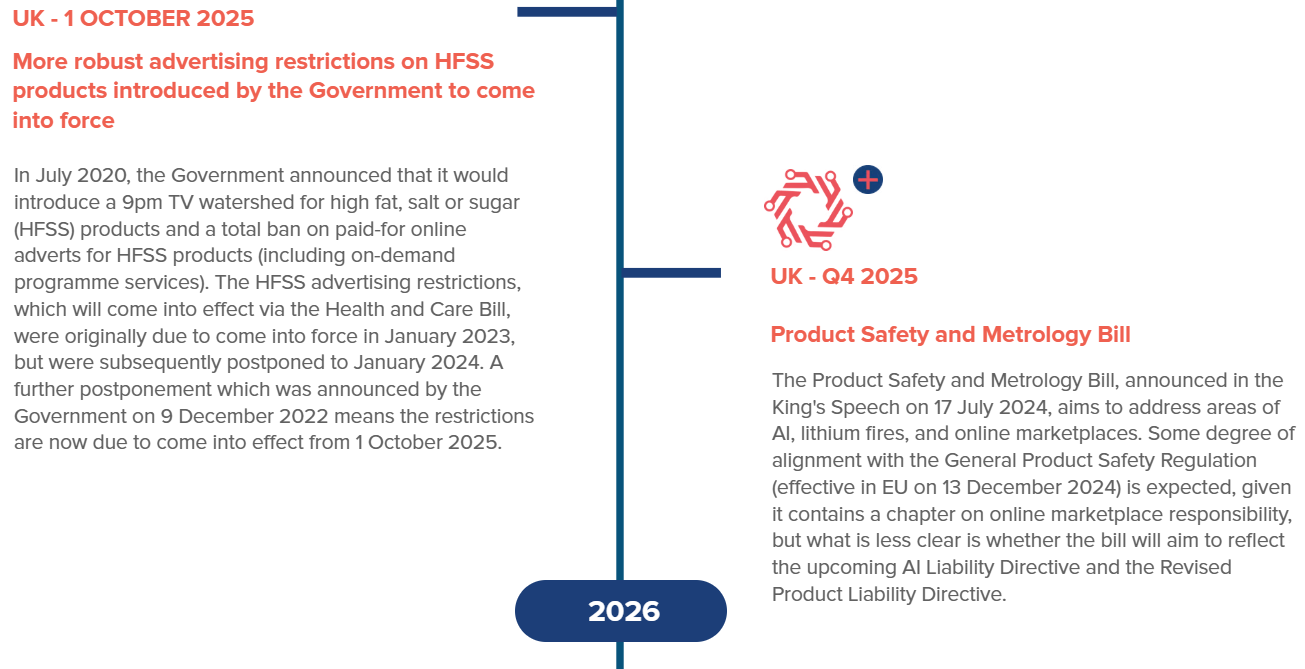 UK - 1 OCTOBER 2025

More robust advertising restrictions on HFSS products introduced by the Government to come into force

In July 2020, the Government announced that it would introduce a 9pm TV watershed for high fat, salt or sugar (HFSS) products and a total ban on paid-for online adverts for HFSS products (including on-demand programme services). The HFSS advertising restrictions, which will come into effect via the Health and Care Bill, were originally due to come into force in January 2023, but were subsequently postponed to January 2024. A further postponement which was announced by the Government on 9 December 2022 means the restrictions are now due to come into effect from 1 October 2025.

UK - Q4 2025

Product Safety and Metrology Bill

The Product Safety and Metrology Bill, announced in the King's Speech on 17 July 2024, aims to address areas of AI, lithium fires, and online marketplaces. Some degree of alignment with the General Product Safety Regulation (effective in EU on 13 December 2024) is expected, given it contains a chapter on online marketplace responsibility, but what is less clear is whether the bill will aim to reflect the upcoming AI Liability Directive and the Revised Product Liability Directive.

2026